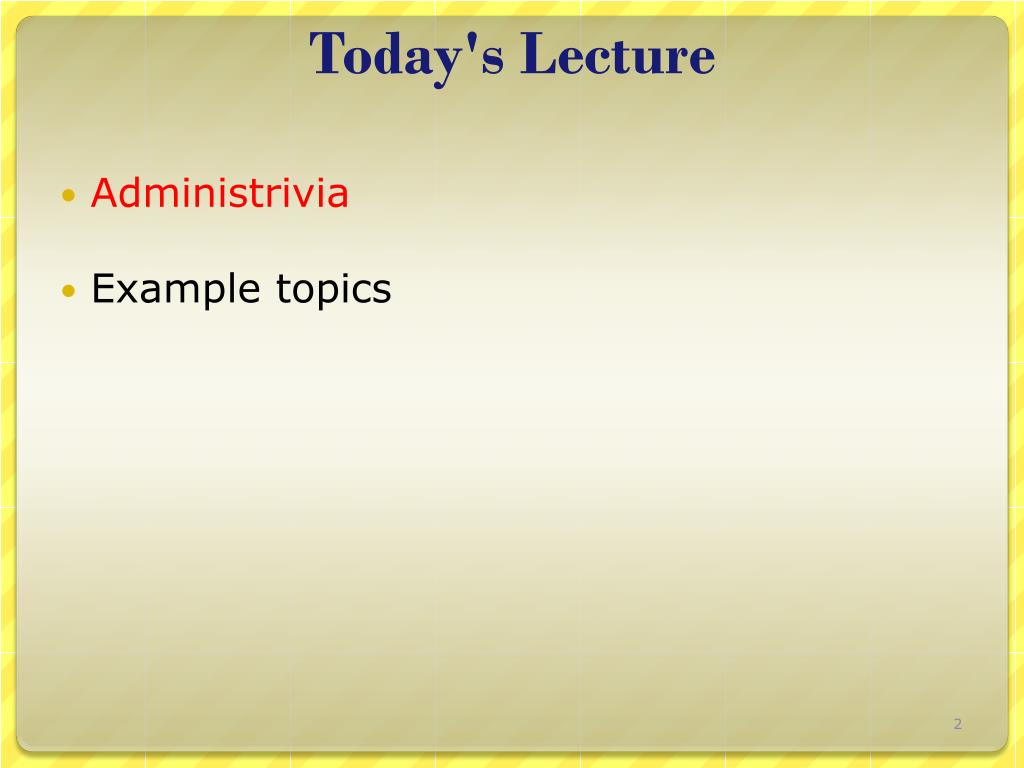 Today's Lecture

• Administrivia

• Example topics

2